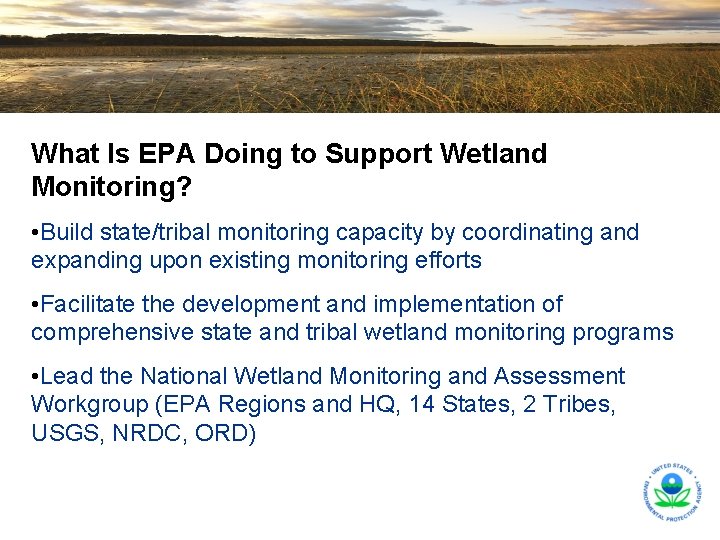 What Is EPA Doing to Support Wetland Monitoring?

•Build state/tribal monitoring capacity by coordinating and expanding upon existing monitoring efforts

•Facilitate the development and implementation of comprehensive state and tribal wetland monitoring programs

•Lead the National Wetland Monitoring and Assessment Workgroup (EPA Regions and HQ, 14 States, 2 Tribes, USGS, NRDC, ORD)

UNITED STATES ENVIRONMENTAL PROTECTION AGENCY